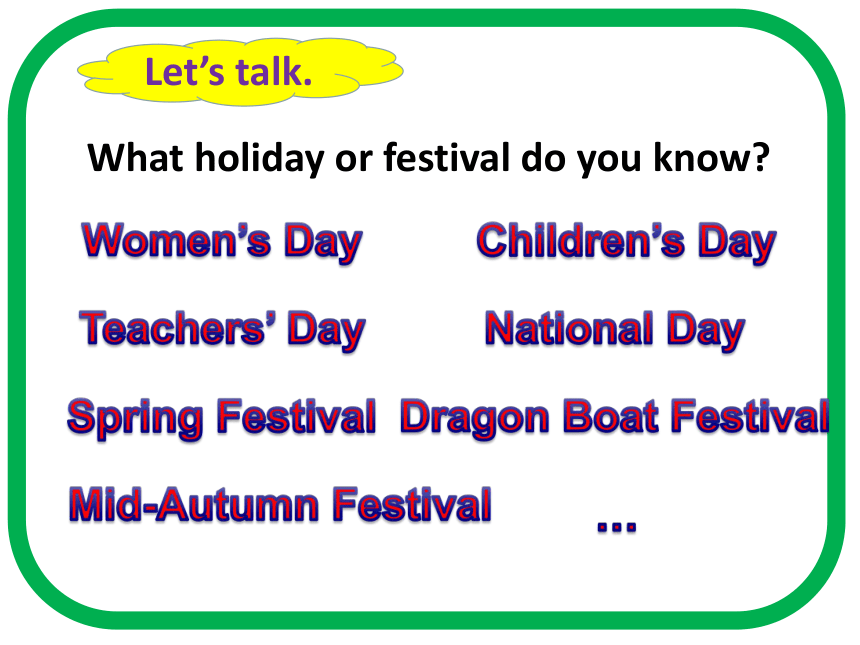 Let’s talk.

What holiday or festival do you know?

Women’s Day Children’s Day

Teachers’ Day National Day

Spring Festival Dragon Boat Festival

Mid-Autumn Festival …